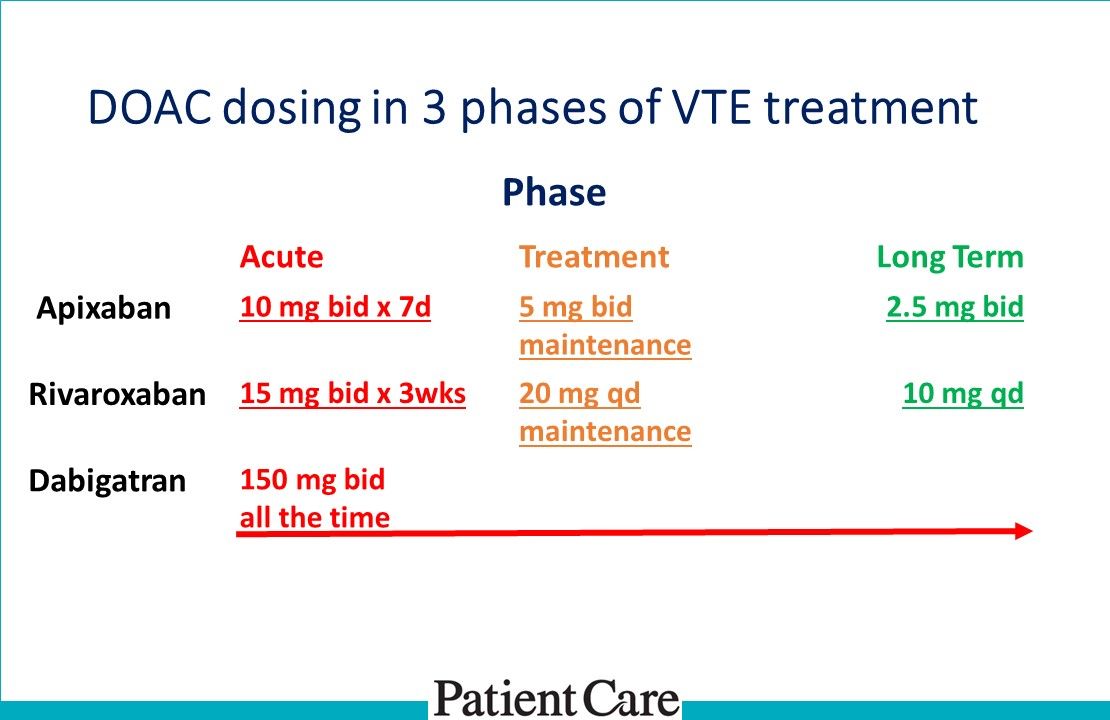 DOAC dosing in 3 phases of VTE treatment

Phase

| | Acute | Treatment | Long Term |
|---|---|---|---|
| Apixaban | 10 mg bid x 7d | 5 mg bid maintenance | 2.5 mg bid |
| Rivaroxaban | 15 mg bid x 3wks | 20 mg qd maintenance | 10 mg qd |
| Dabigatran | 150 mg bid all the time | | |

Patient Care